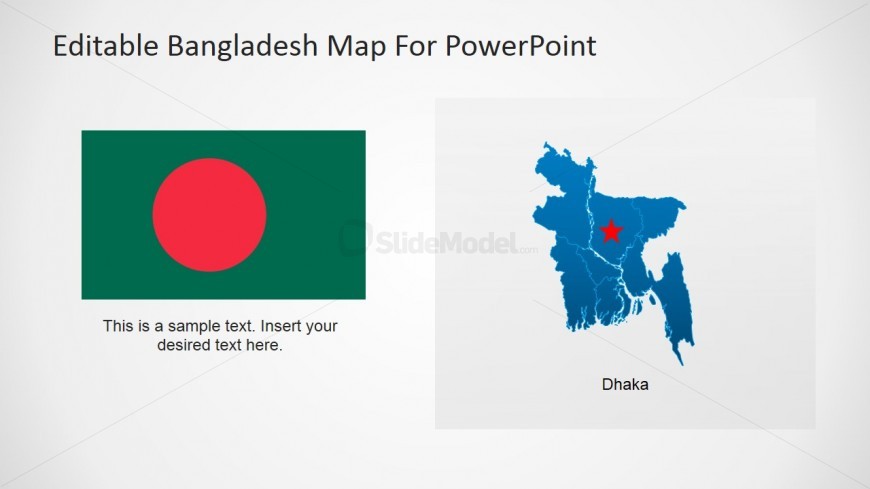 Editable Bangladesh Map For PowerPoint

SlideModel.com

This is a sample text. Insert your desired text here.

Dhaka